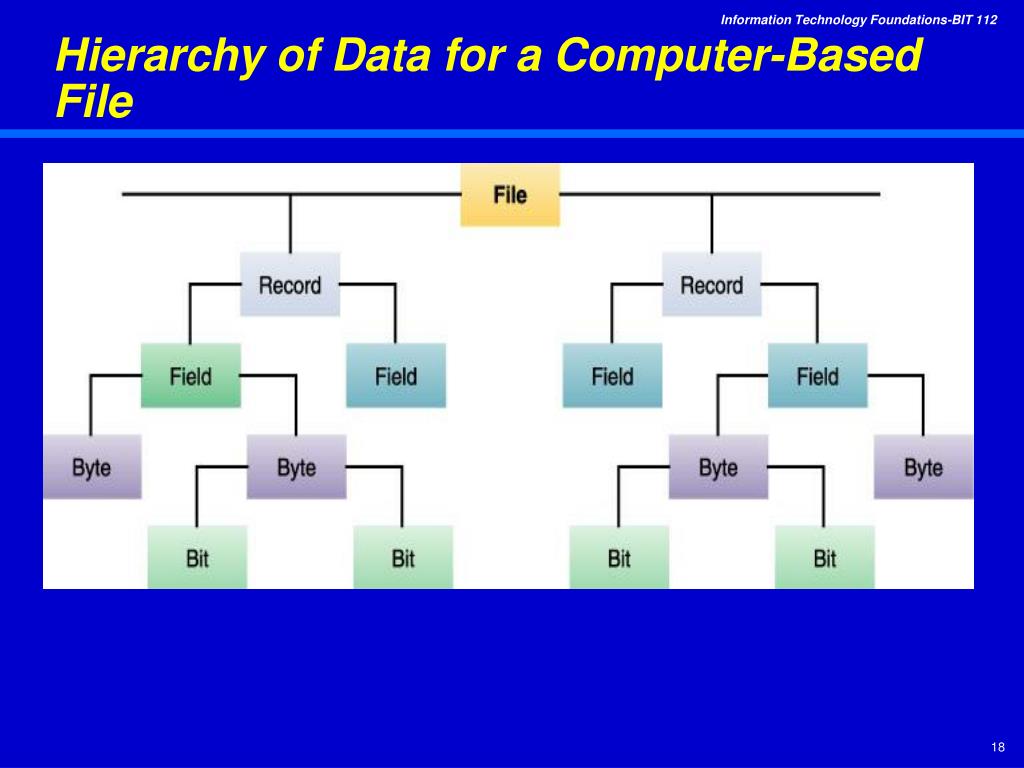 Information Technology Foundations-BIT 112

Hierarchy of Data for a Computer-Based File

File

Record

Record

Field

Field

Field

Field

Byte

Byte

Byte

Byte

Bit

Bit

Bit

Bit

18